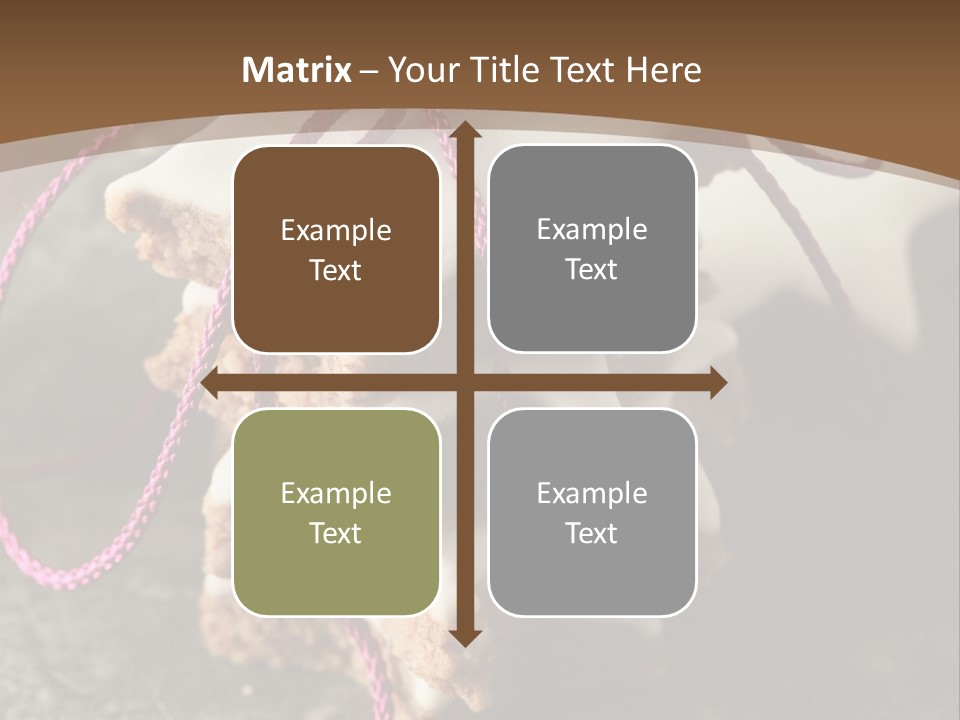 Matrix – Your Title Text Here

Example Text

Example Text

Example Text

Example Text